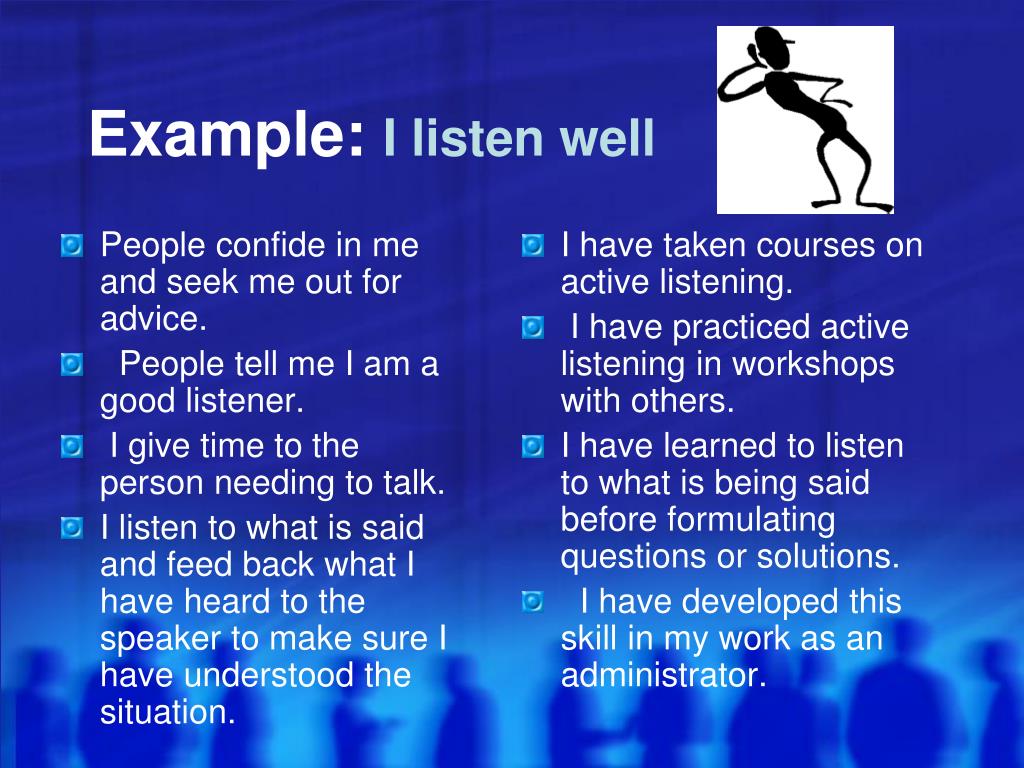 Example: I listen well

People confide in me and seek me out for advice.

People tell me I am a good listener.

I give time to the person needing to talk.

I listen to what is said and feed back what I have heard to the speaker to make sure I have understood the situation.

I have taken courses on active listening.

I have practiced active listening in workshops with others.

I have learned to listen to what is being said before formulating questions or solutions.

I have developed this skill in my work as an administrator.